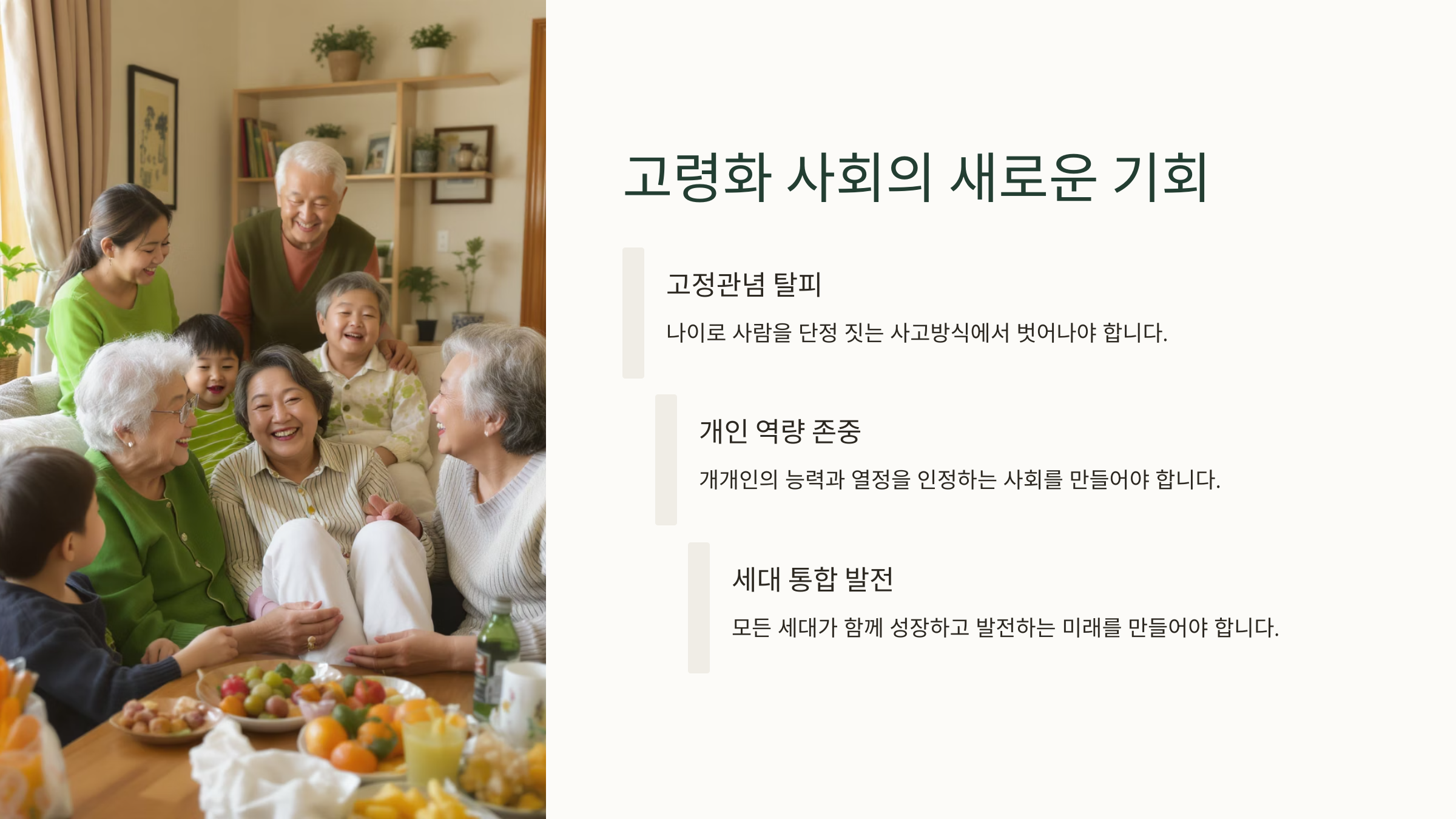 고령화 사회의 새로운 기회

고정관념 탈피

나이로 사람을 단정 짓는 사고방식에서 벗어나야 합니다.

개인 역량 존중

개개인의 능력과 열정을 인정하는 사회를 만들어야 합니다.

세대 통합 발전

모든 세대가 함께 성장하고 발전하는 미래를 만들어야 합니다.